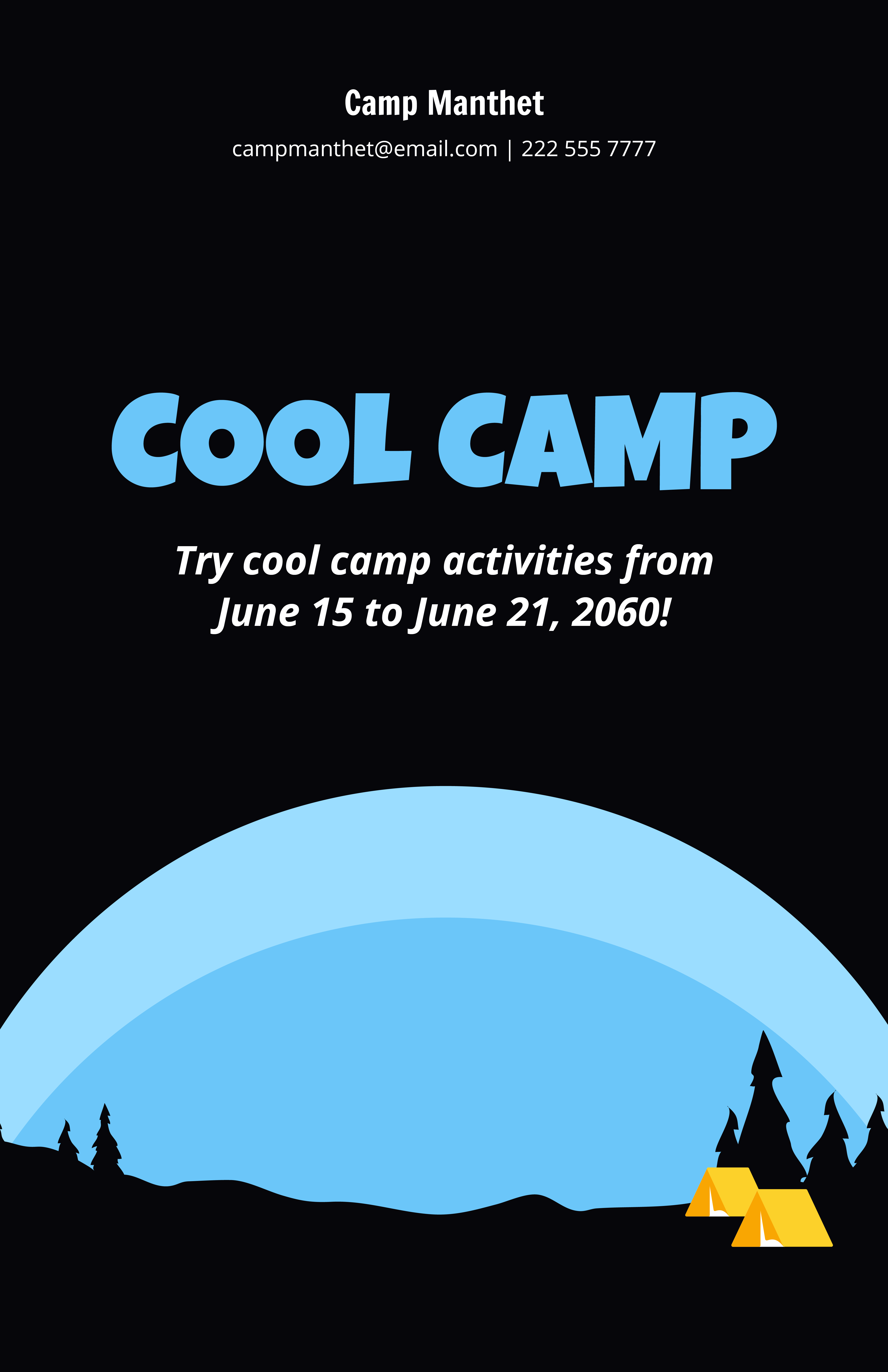 Camp Manthet

campmanthet@email.com | 222 555 7777

COOL CAMP

Try cool camp activities from June 15 to June 21, 2060!